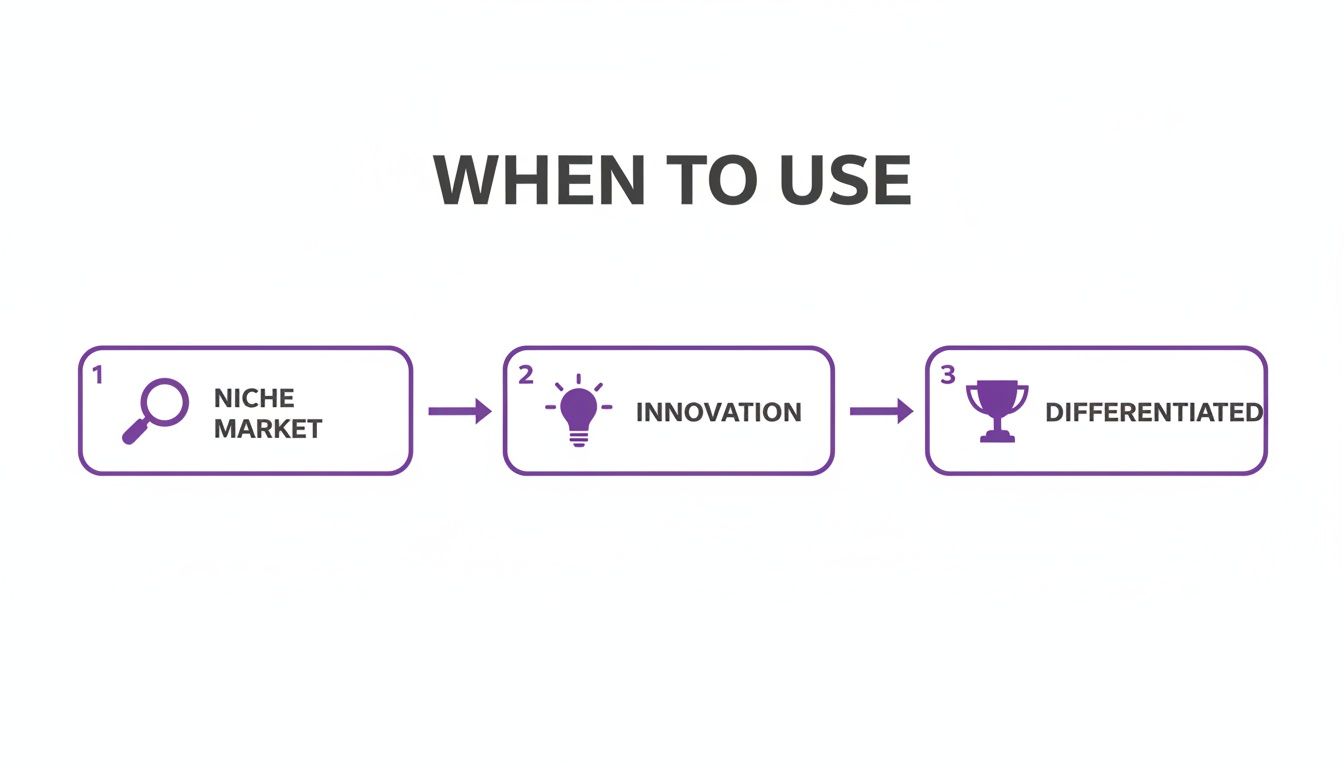 WHEN TO USE

1 NICHE MARKET

2 INNOVATION

3 DIFFERENTIATED